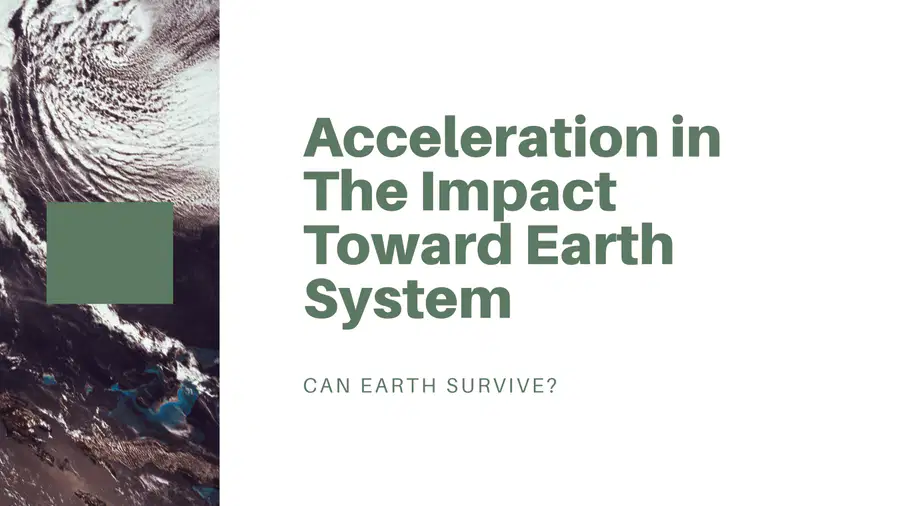 Acceleration in The Impact Toward Earth System

CAN EARTH SURVIVE?